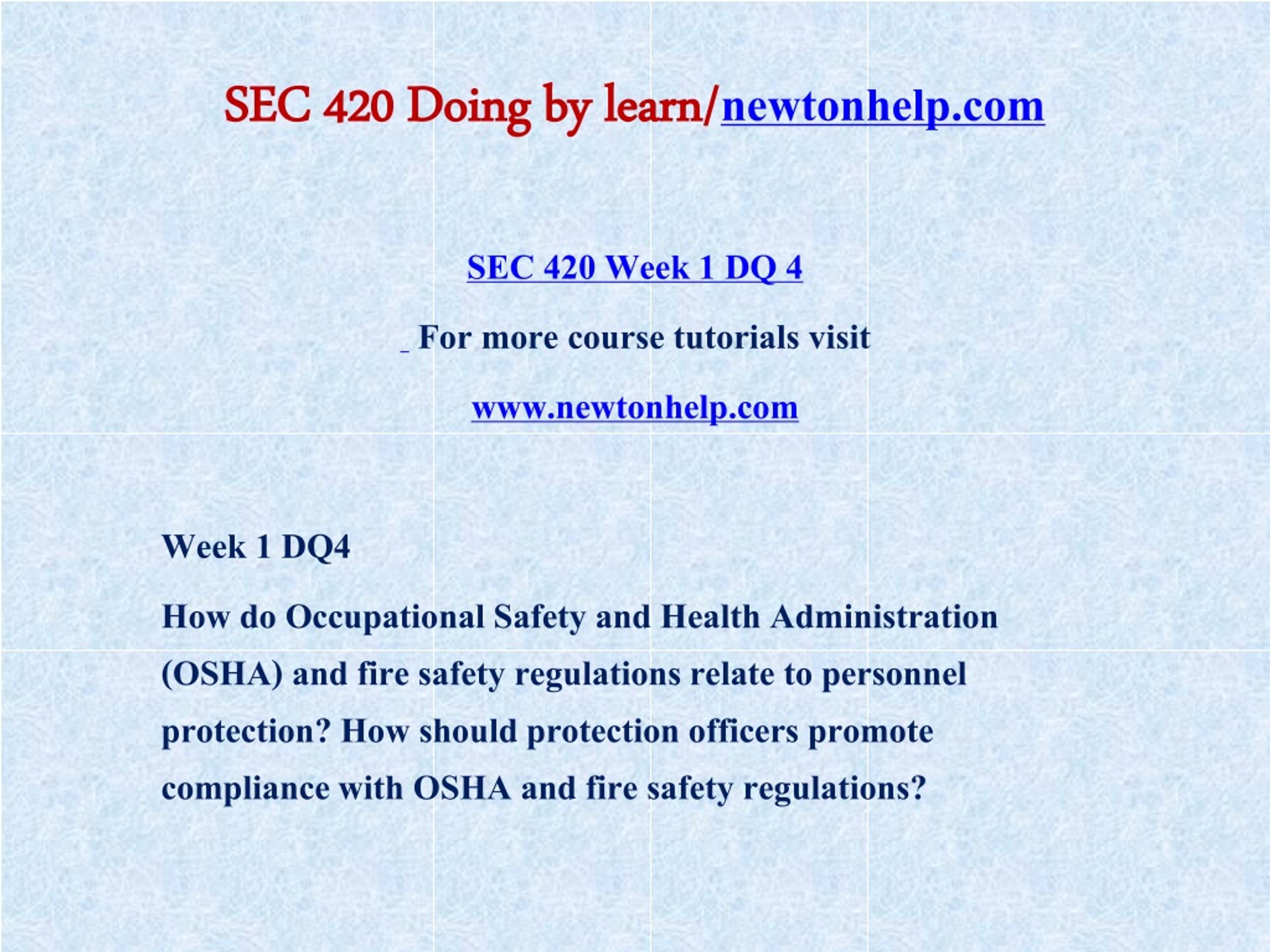 SEC 420 Doing by learn/newtonhelp.com

SEC 420 Week 1 DQ 4

For more course tutorials visit

www.newtonhelp.com

Week 1 DQ4

How do Occupational Safety and Health Administration (OSHA) and fire safety regulations relate to personnel protection? How should protection officers promote compliance with OSHA and fire safety regulations?